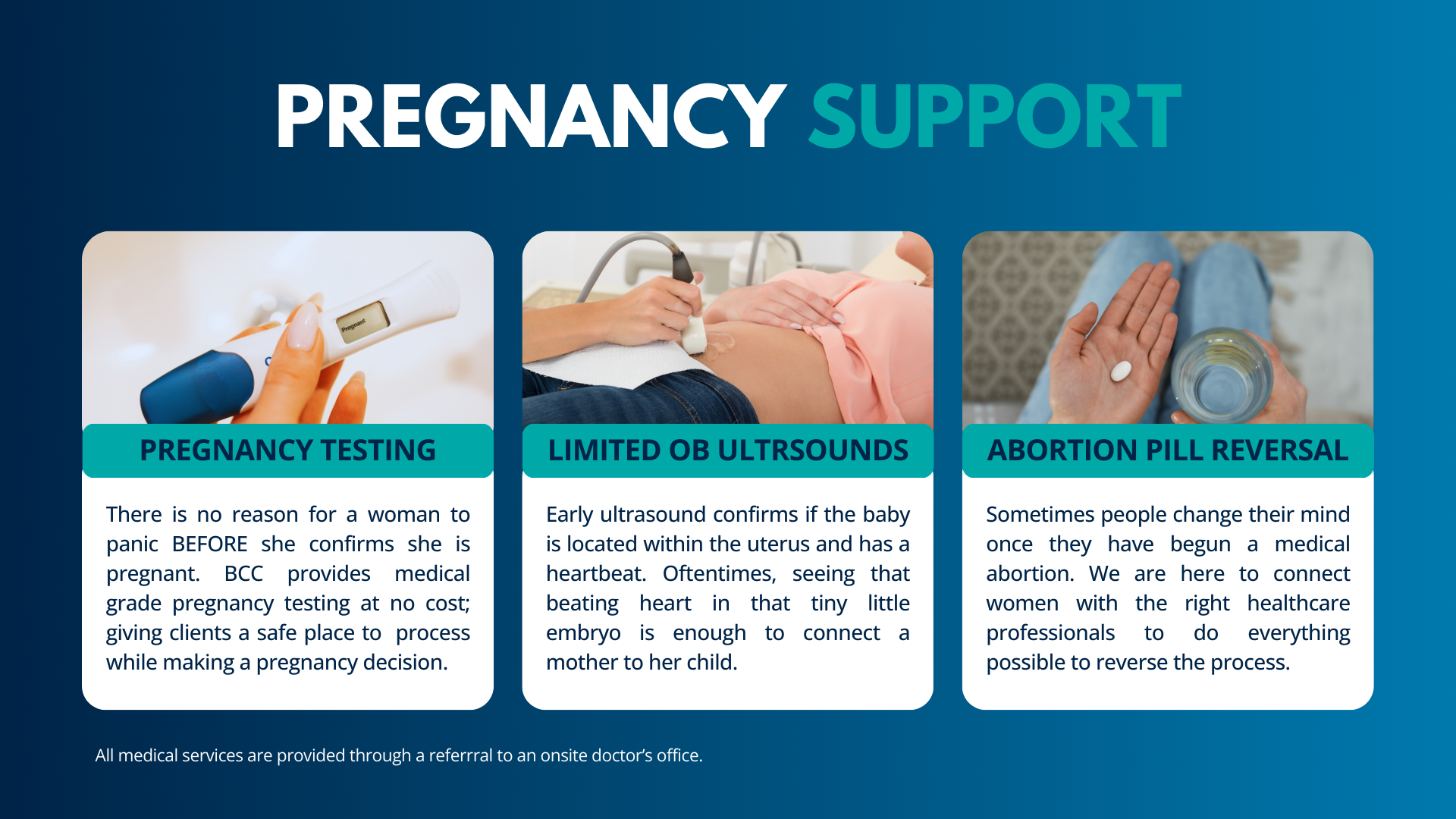 PREGNANCY SUPPORT

Pregnant

PREGNANCY TESTING

There is no reason for a woman to panic BEFORE she confirms she is pregnant. BCC provides medical grade pregnancy testing at no cost; giving clients a safe place to process while making a pregnancy decision.

LIMITED OB ULTRSOUNDS

Early ultrasound confirms if the baby is located within the uterus and has a heartbeat. Oftentimes, seeing that beating heart in that tiny little embryo is enough to connect a mother to her child.

ABORTION PILL REVERSAL

Sometimes people change their mind once they have begun a medical abortion. We are here to connect women with the right healthcare professionals to do everything possible to reverse the process.

All medical services are provided through a referrral to an onsite doctor's office.